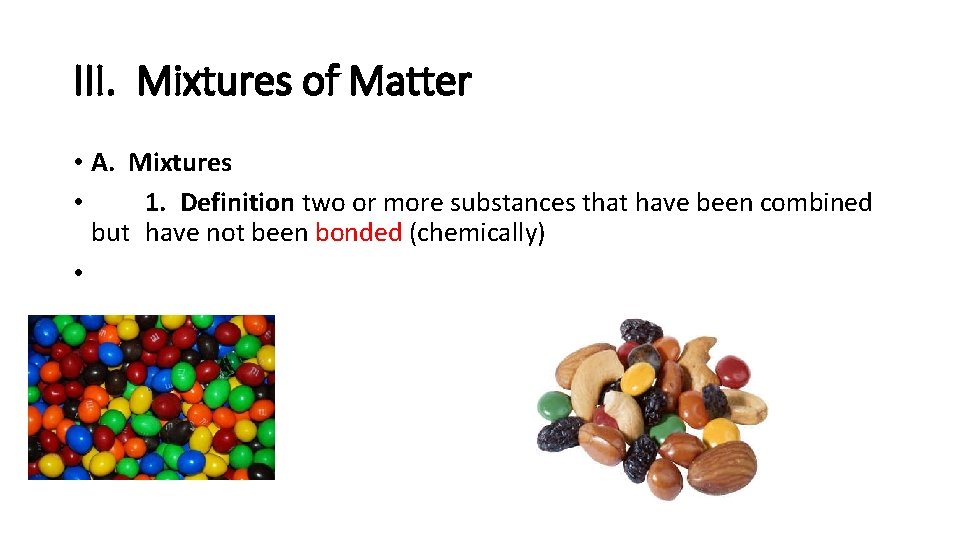 III. Mixtures of Matter

• A. Mixtures

• 1. Definition two or more substances that have been combined but have not been bonded (chemically)

•